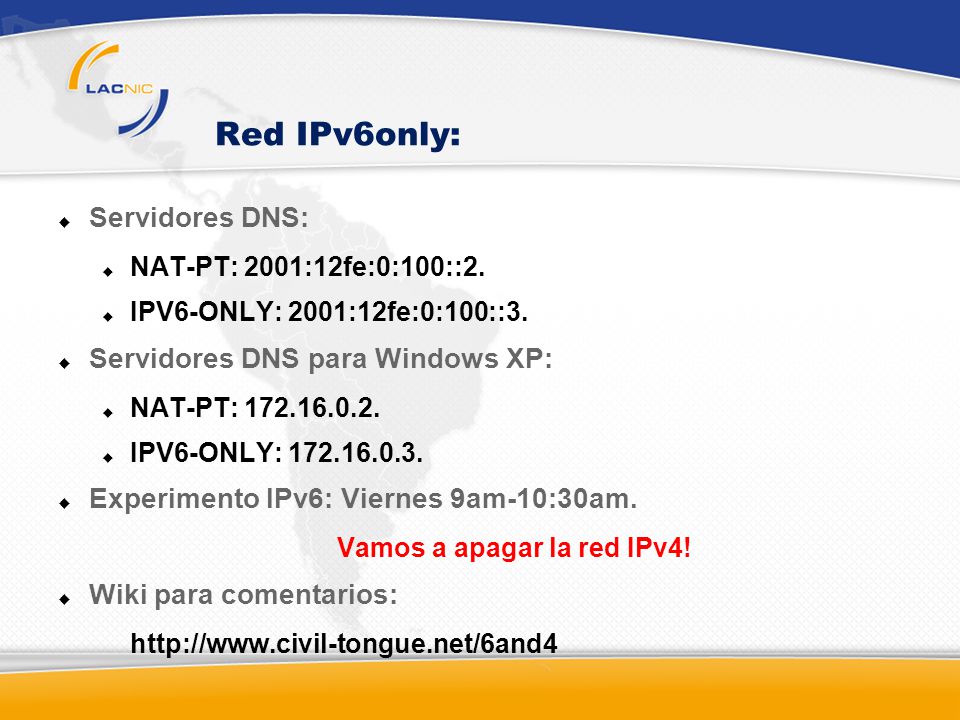 LACNIC

Red IPv6only:

Servidores DNS:

NAT-PT: 2001:12fe:0:100::2.

IPV6-ONLY: 2001:12fe:0:100::3.

Servidores DNS para Windows XP:

NAT-PT: 172.16.0.2.

IPV6-ONLY: 172.16.0.3.

Experimento IPv6: Viernes 9am-10:30am.

Vamos a apagar la red IPv4!

Wiki para comentarios:

http://www.civil-tongue.net/6and4